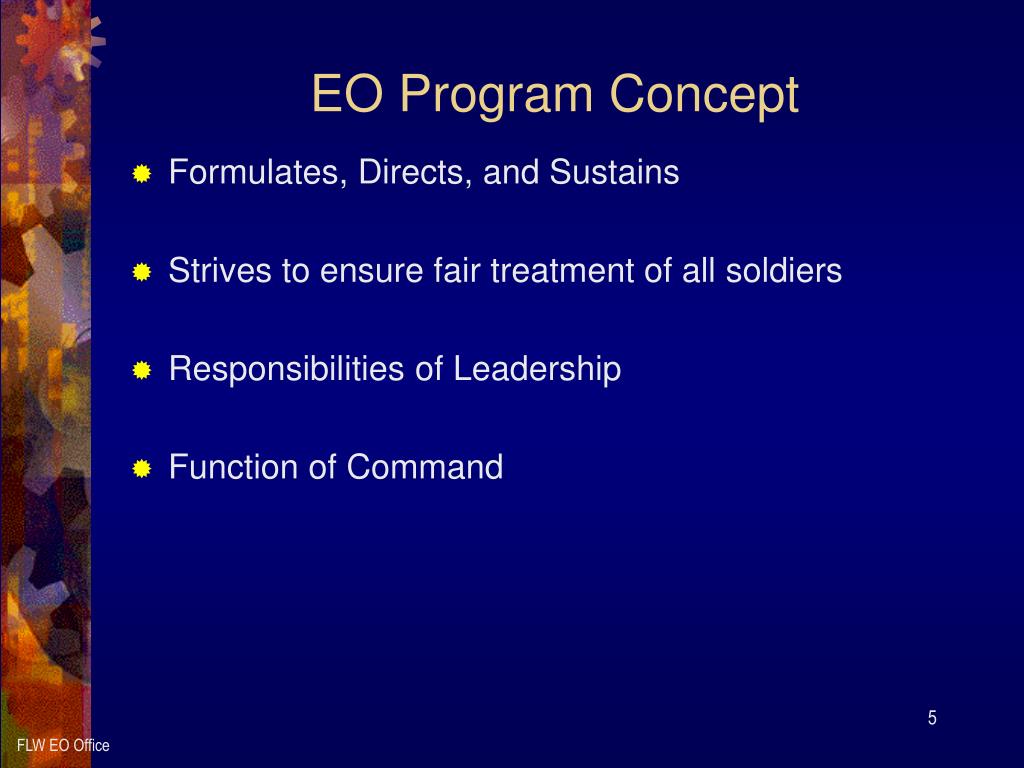 EO Program Concept

Formulates, Directs, and Sustains

Strives to ensure fair treatment of all soldiers

Responsibilities of Leadership

Function of Command

5

FLW EO Office